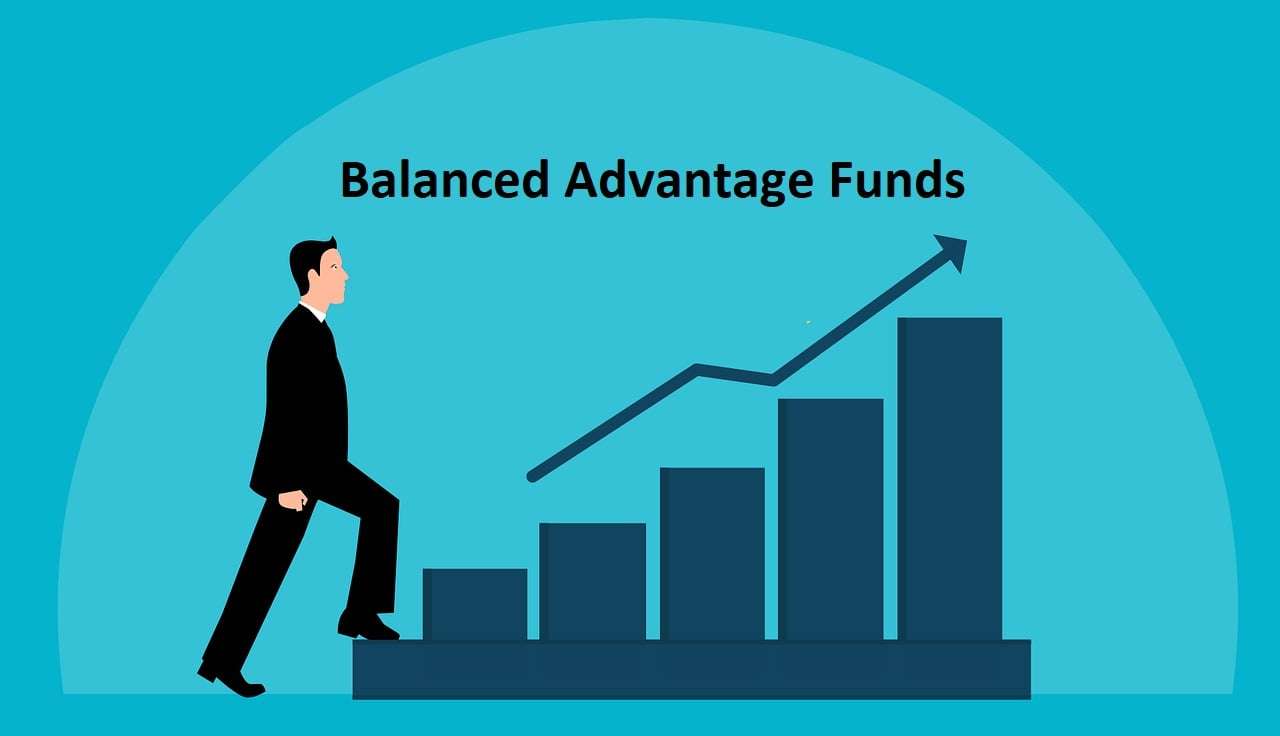 Balanced Advantage Funds